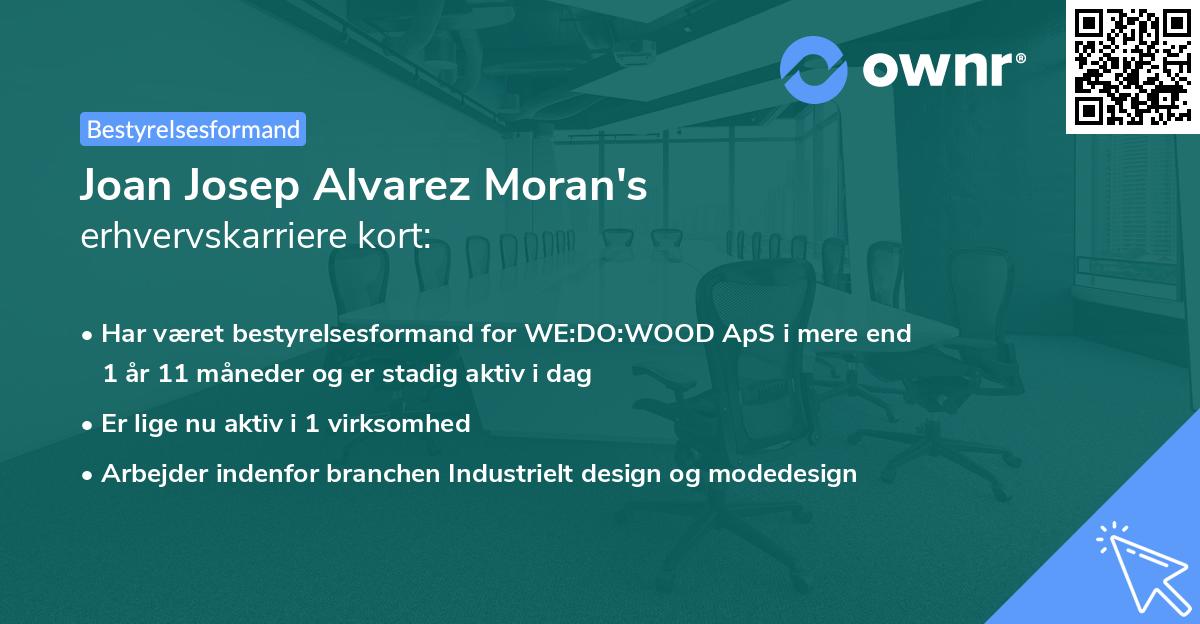 ownr®

Bestyrelsesformand

Joan Josep Alvarez Moran's
erhvervskarriere kort:

• Har været bestyrelsesformand for WE:DO:WOOD ApS i mere end 1 år 11 måneder og er stadig aktiv i dag

• Er lige nu aktiv i 1 virksomhed

• Arbejder indenfor branchen Industrielt design og modedesign